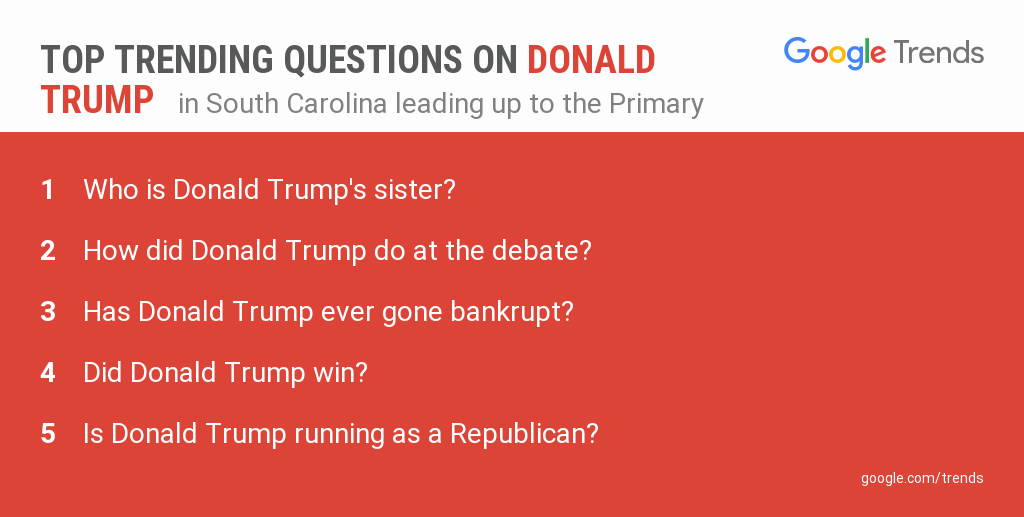 TOP TRENDING QUESTIONS ON DONALD TRUMP in South Carolina leading up to the Primary

Google Trends

1 Who is Donald Trump's sister?

2 How did Donald Trump do at the debate?

3 Has Donald Trump ever gone bankrupt?

4 Did Donald Trump win?

5 Is Donald Trump running as a Republican?

google.com/trends